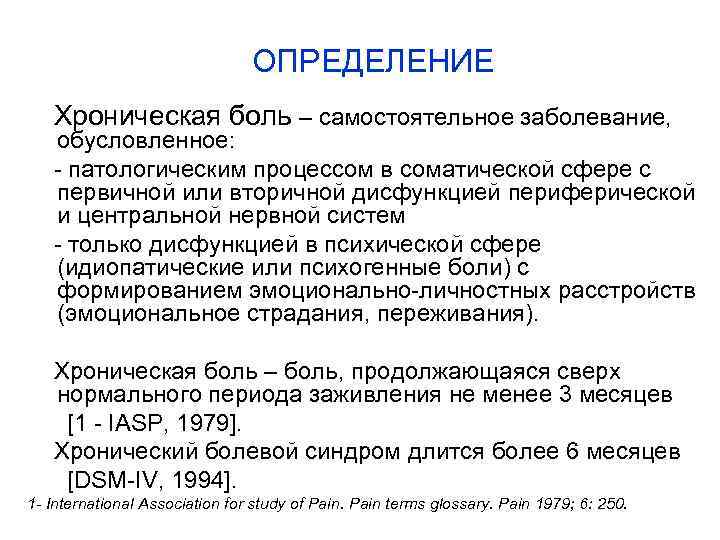 ОПРЕДЕЛЕНИЕ

Хроническая боль – самостоятельное заболевание, обусловленное:

- патологическим процессом в соматической сфере с первичной или вторичной дисфункцией периферической и центральной нервной систем

- только дисфункцией в психической сфере (идиопатические или психогенные боли) с формированием эмоционально-личностных расстройств (эмоциональное страдания, переживания).

Хроническая боль – боль, продолжающаяся сверх нормального периода заживления не менее 3 месяцев [1 - IASP, 1979].

Хронический болевой синдром длится более 6 месяцев [DSM-IV, 1994].

1- International Association for study of Pain. Pain terms glossary. Pain 1979; 6: 250.